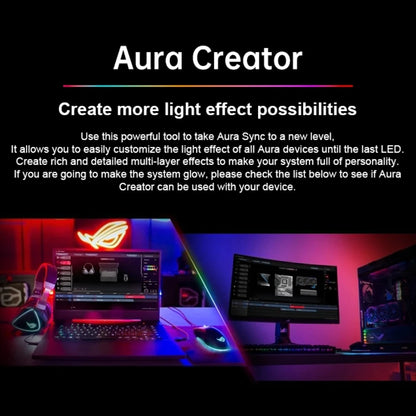 Aura Creator

Create more light effect possibilities

Use this powerful tool to take Aura Sync to a new level,
It allows you to easily customize the light effect of all Aura devices until the last LED.
Create rich and detailed multi-layer effects to make your system full of personality.
If you are going to make the system glow, please check the list below to see if Aura Creator can be used with your device.